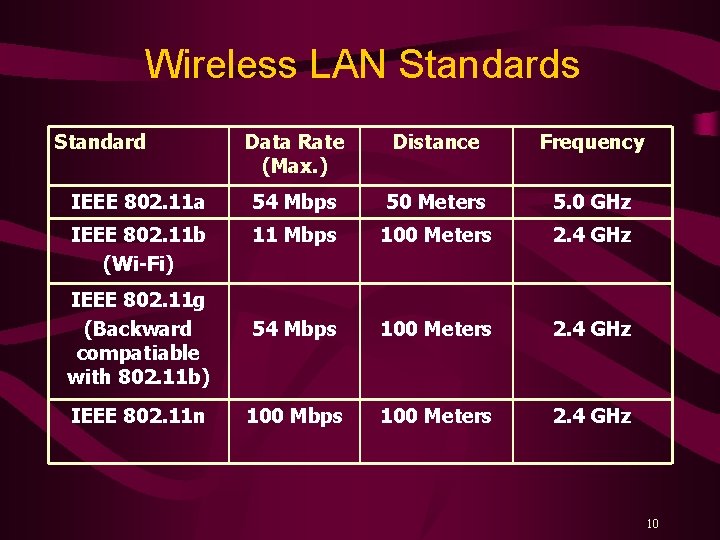 Wireless LAN Standards

| Standard | Data Rate (Max.) | Distance | Frequency |
|---|---|---|---|
| IEEE 802.11a | 54 Mbps | 50 Meters | 5.0 GHz |
| IEEE 802.11b (Wi-Fi) | 11 Mbps | 100 Meters | 2.4 GHz |
| IEEE 802.11g (Backward compatiable with 802.11b) | 54 Mbps | 100 Meters | 2.4 GHz |
| IEEE 802.11n | 100 Mbps | 100 Meters | 2.4 GHz |

10